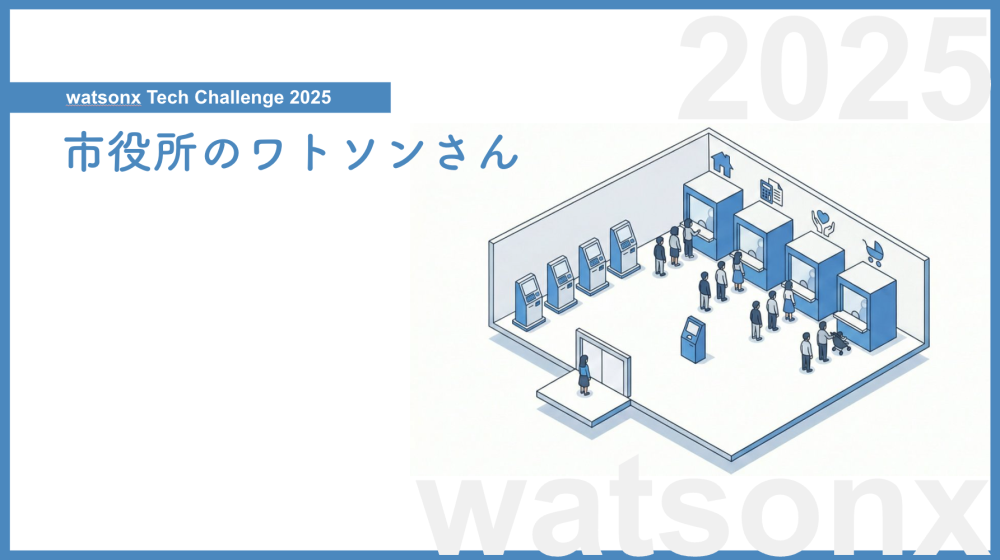 2025

watsonx Tech Challenge 2025

市役所のワトソンさん

watsonx